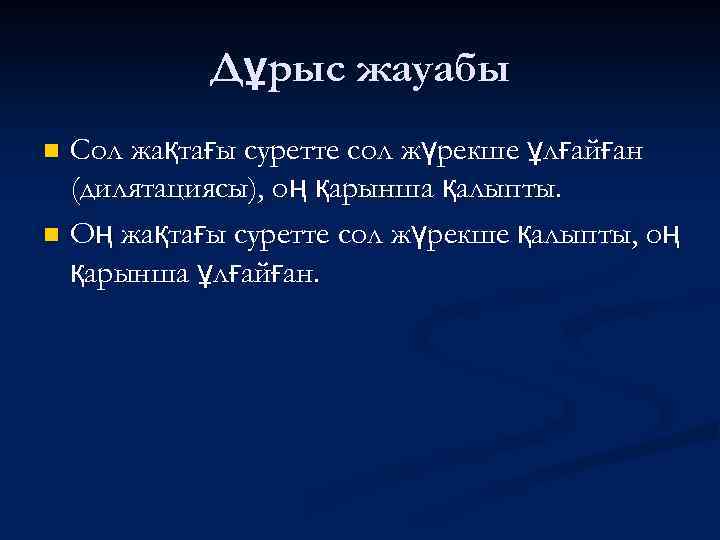 Дұрыс жауабы

Сол жақтағы суретте сол жүрекше ұлғайған (дилятациясы), оң қарынша қалыпты.

Оң жақтағы суретте сол жүрекше қалыпты, оң қарынша ұлғайған.